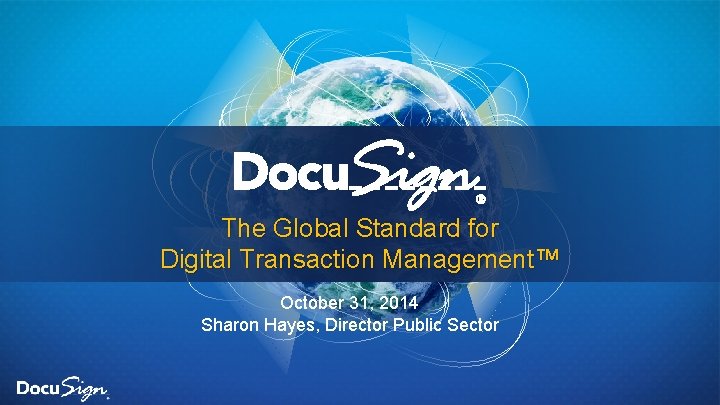 DocuSign®

The Global Standard for Digital Transaction Management™

October 31, 2014
Sharon Hayes, Director Public Sector

DocuSign